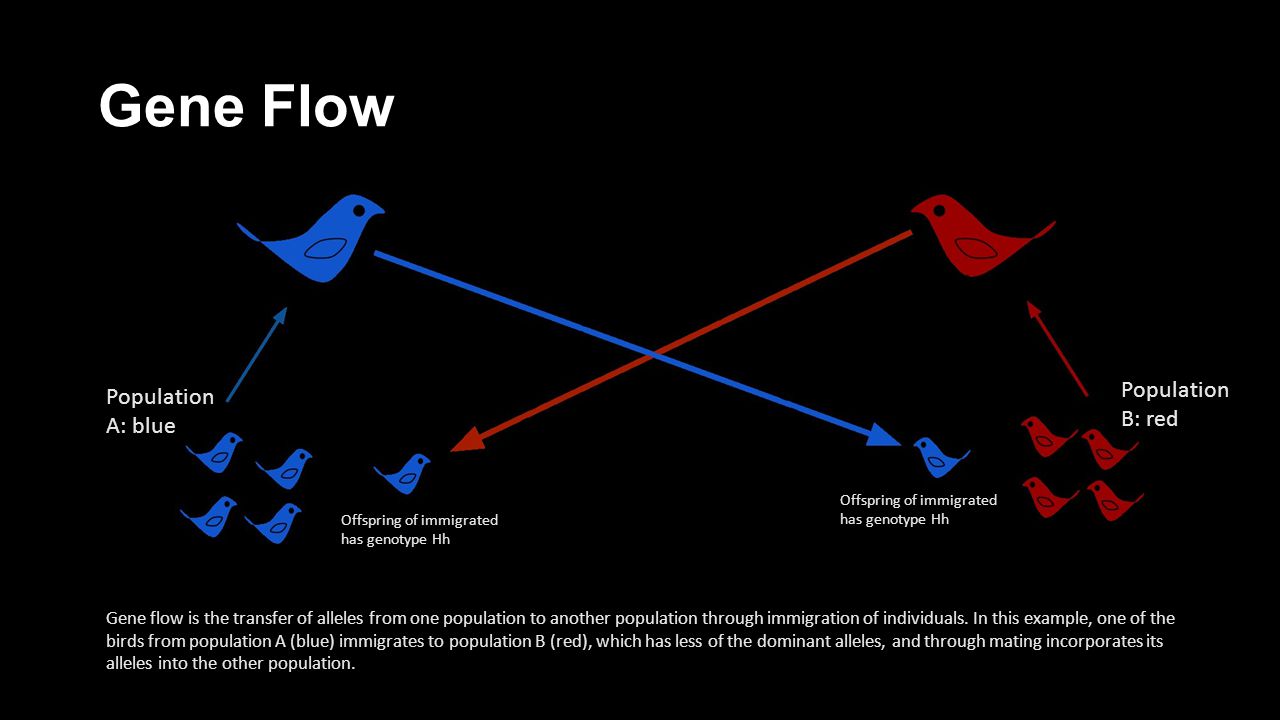 Gene Flow

Population A: blue

Offspring of immigrated has genotype Hh

Offspring of immigrated has genotype Hh

Population B: red

Gene flow is the transfer of alleles from one population to another population through immigration of individuals. In this example, one of the birds from population A (blue) immigrates to population B (red), which has less of the dominant alleles, and through mating incorporates its alleles into the other population.